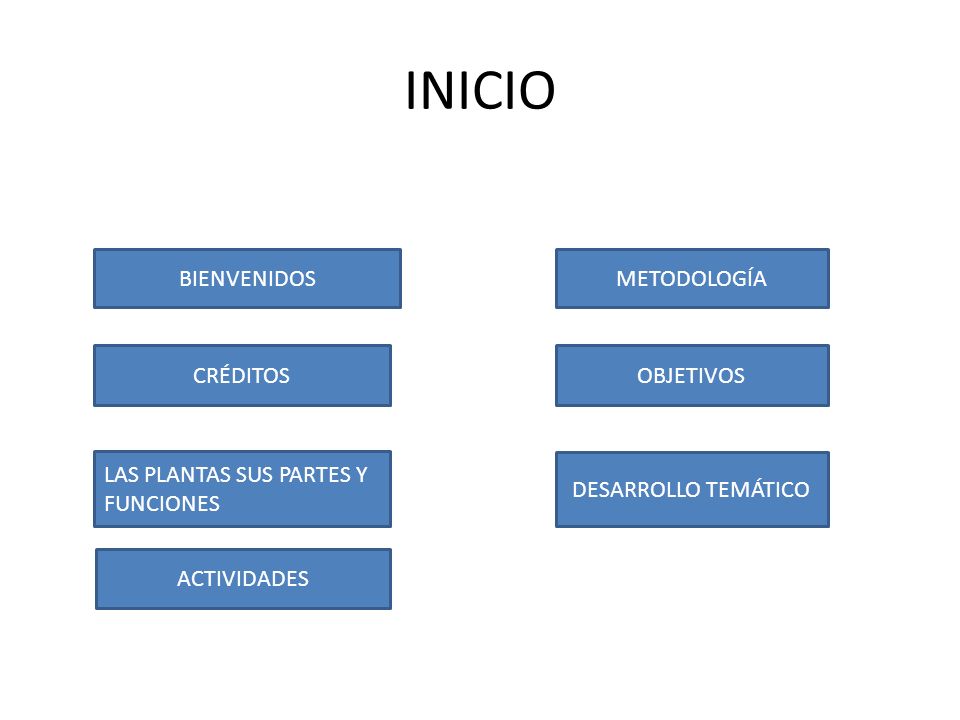 INICIO

BIENVENIDOS

CRÉDITOS

LAS PLANTAS SUS PARTES Y FUNCIONES

ACTIVIDADES

METODOLOGÍA

OBJETIVOS

DESARROLLO TEMÁTICO